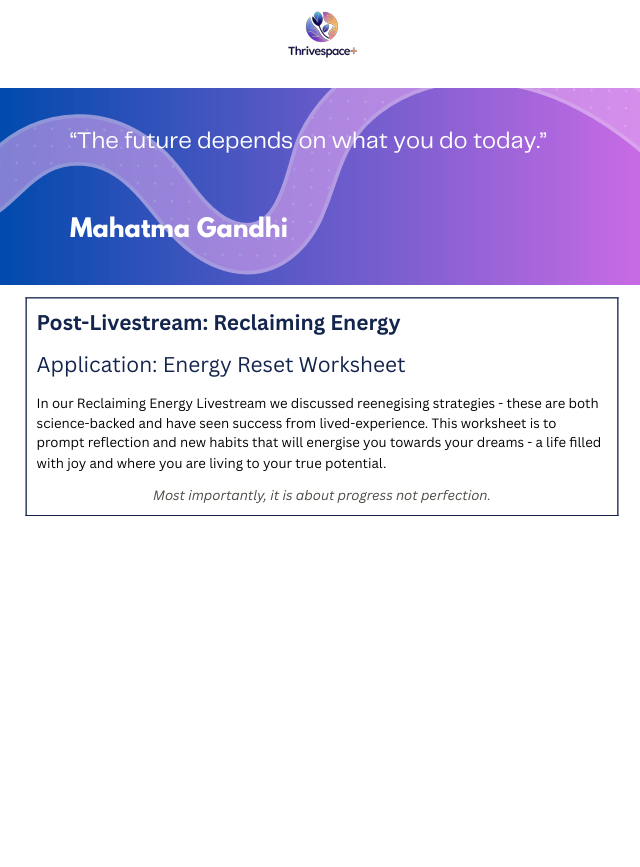 Thrivespace+

“The future depends on what you do today.”

Mahatma Gandhi

Post-Livestream: Reclaiming Energy

Application: Energy Reset Worksheet

In our Reclaiming Energy Livestream we discussed reenegising strategies - these are both science-backed and have seen success from lived-experience. This worksheet is to prompt reflection and new habits that will energise you towards your dreams - a life filled with joy and where you are living to your true potential.

Most importantly, it is about progress not perfection.